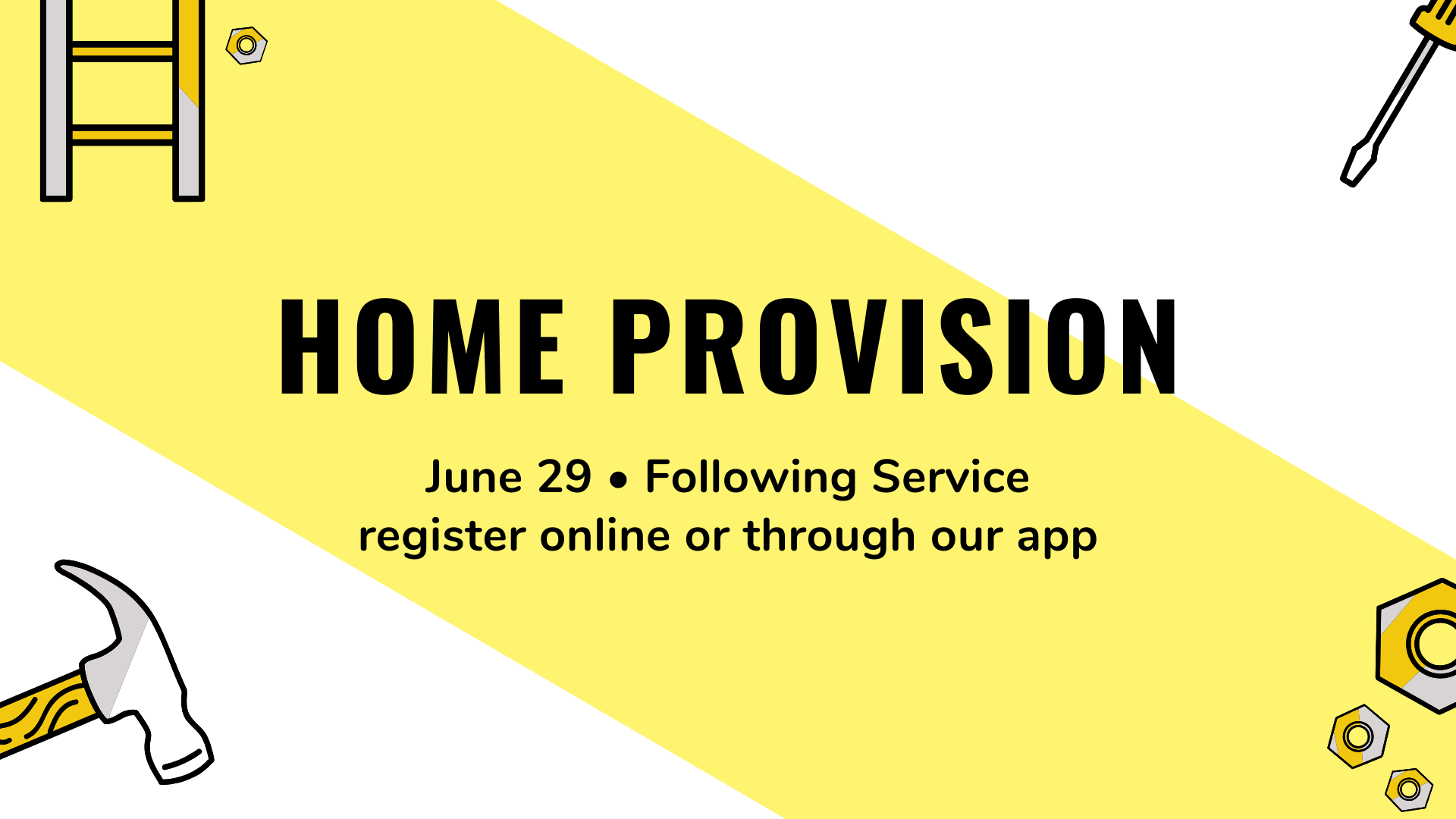 HOME PROVISION

June 29 • Following Service
register online or through our app